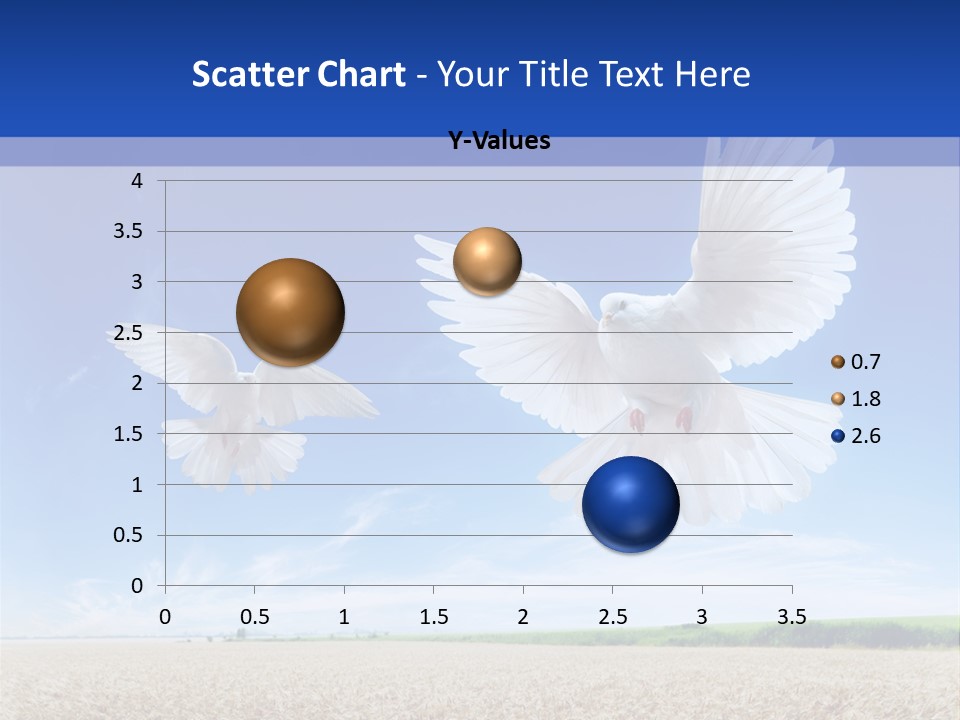 Scatter Chart - Your Title Text Here

Y-Values

4
3.5
3
2.5
2
1.5
1
0.5
0

0 0.5 1 1.5 2 2.5 3 3.5

0.7
1.8
2.6